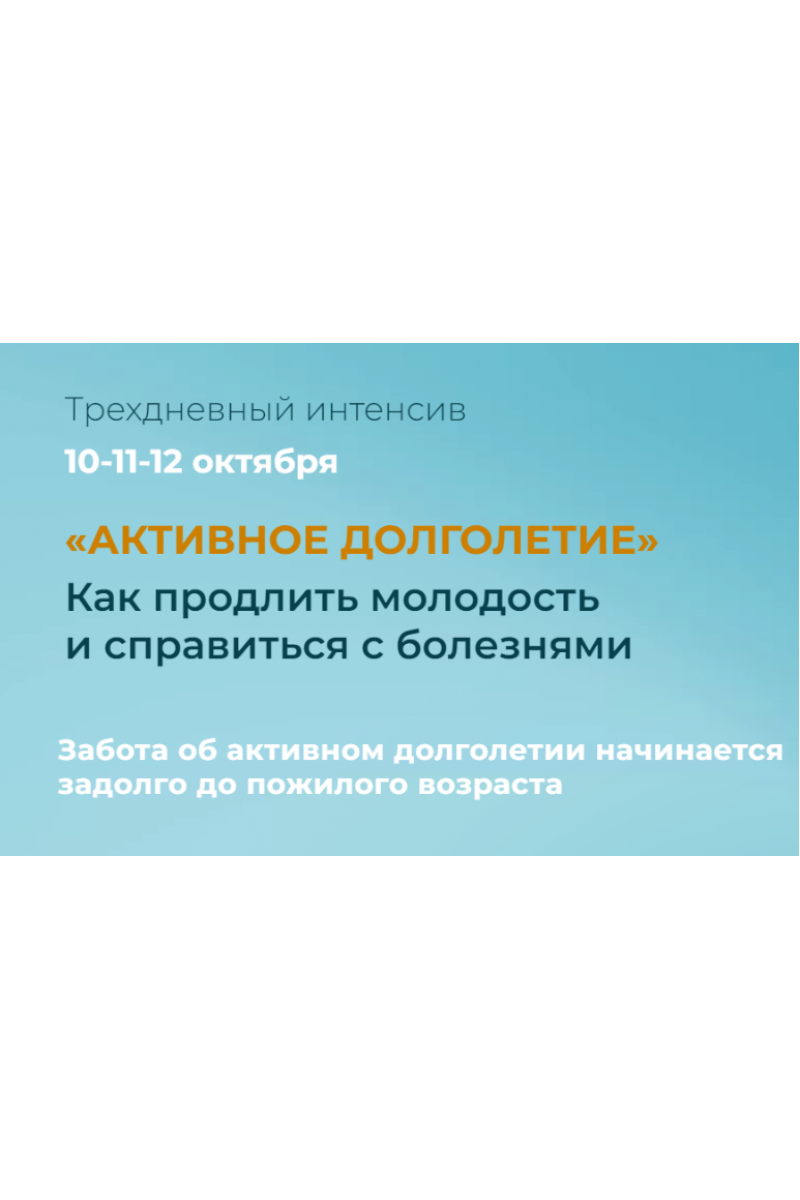 Трехдневный интенсив
10-11-12 октября

«АКТИВНОЕ ДОЛГОЛЕТИЕ»
Как продлить молодость и справиться с болезнями

Забота об активном долголетии начинается задолго до пожилого возраста